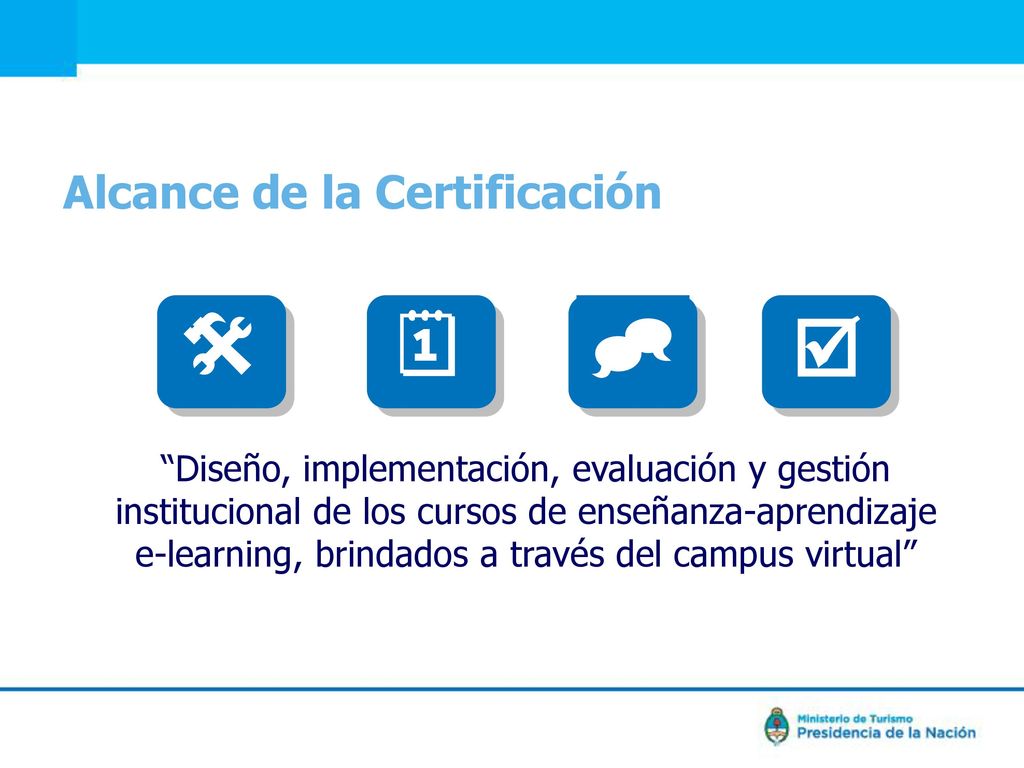 Alcance de la Certificación

1

“Diseño, implementación, evaluación y gestión institucional de los cursos de enseñanza-aprendizaje e-learning, brindados a través del campus virtual”

Ministerio de Turismo
Presidencia de la Nación